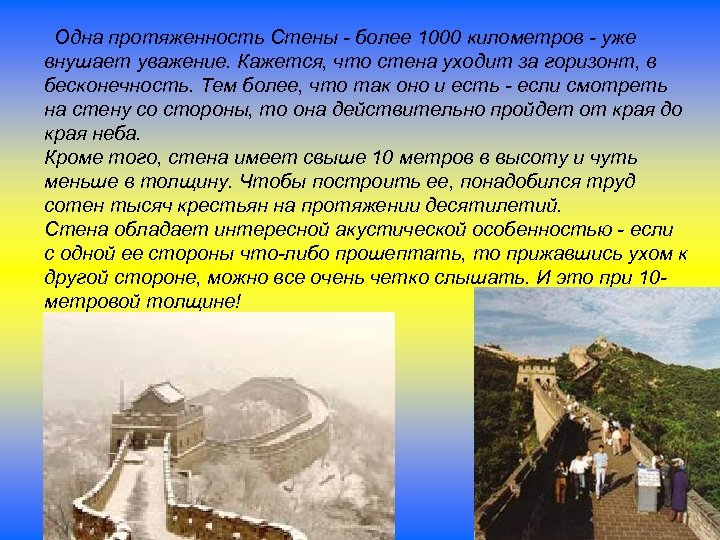 Одна протяженность Стены - более 1000 километров - уже внушает уважение. Кажется, что стена уходит за горизонт, в бесконечность. Тем более, что так оно и есть - если смотреть на стену со стороны, то она действительно пройдет от края до края неба.
Кроме того, стена имеет свыше 10 метров в высоту и чуть меньше в толщину. Чтобы построить ее, понадобился труд сотен тысяч крестьян на протяжении десятилетий.
Стена обладает интересной акустической особенностью - если с одной ее стороны что-либо прошептать, то прижавшись ухом к другой стороне, можно все очень четко слышать. И это при 10-метровой толщине!